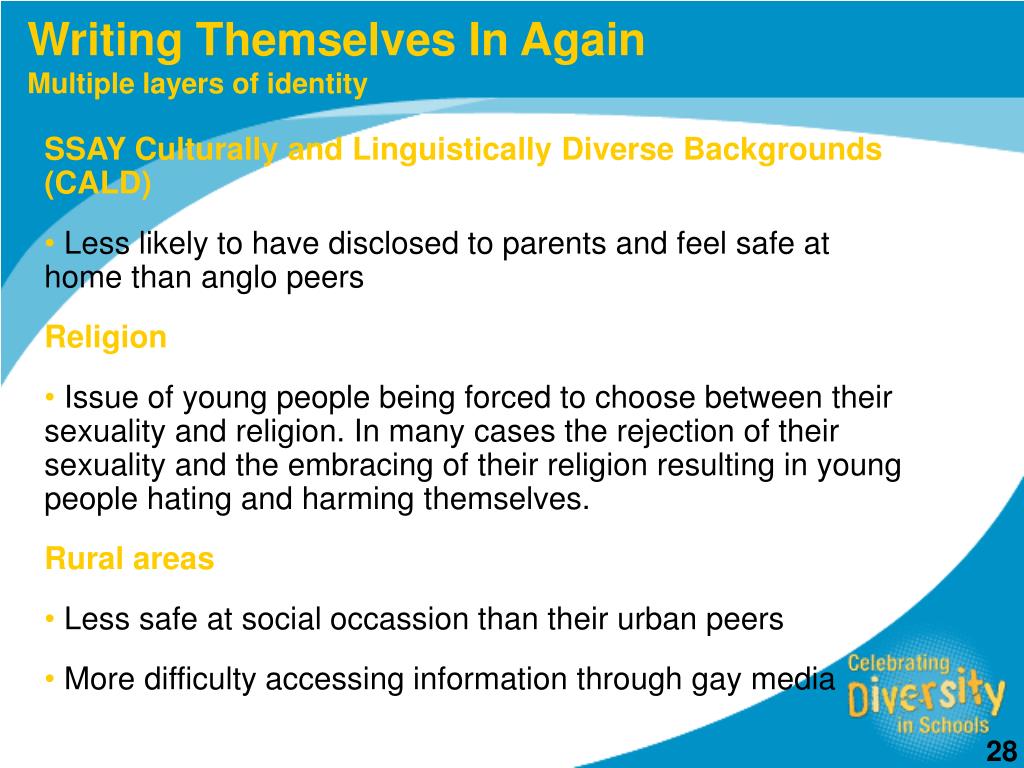 Writing Themselves In Again
Multiple layers of identity

SSAY Culturally and Linguistically Diverse Backgrounds (CALD)

• Less likely to have disclosed to parents and feel safe at home than anglo peers

Religion

• Issue of young people being forced to choose between their sexuality and religion. In many cases the rejection of their sexuality and the embracing of their religion resulting in young people hating and harming themselves.

Rural areas

• Less safe at social occassion than their urban peers

• More difficulty accessing information through gay media

Celebrating Diversity in Schools

28